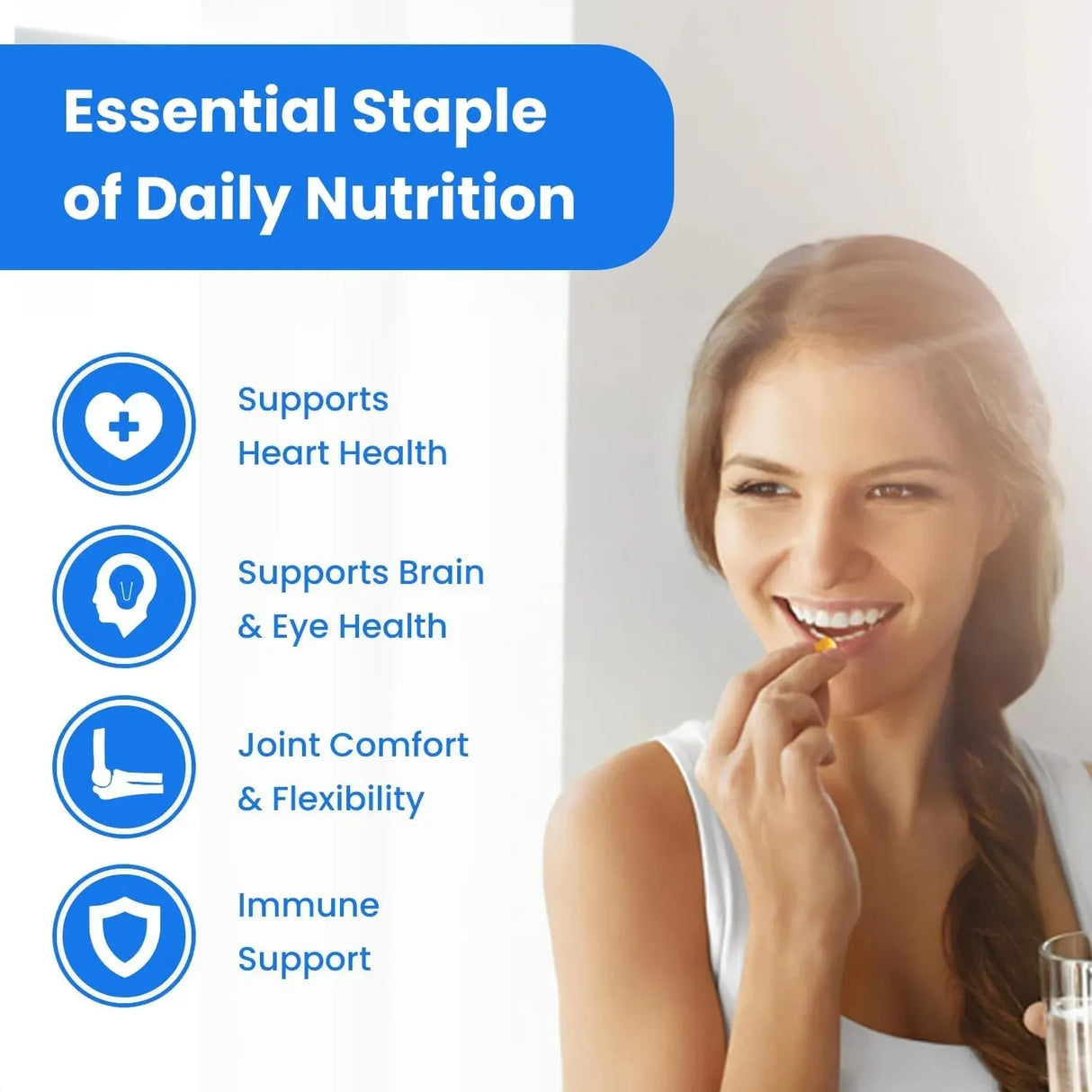 Essential Staple of Daily Nutrition

Supports Heart Health

Supports Brain & Eye Health

Joint Comfort & Flexibility

Immune Support